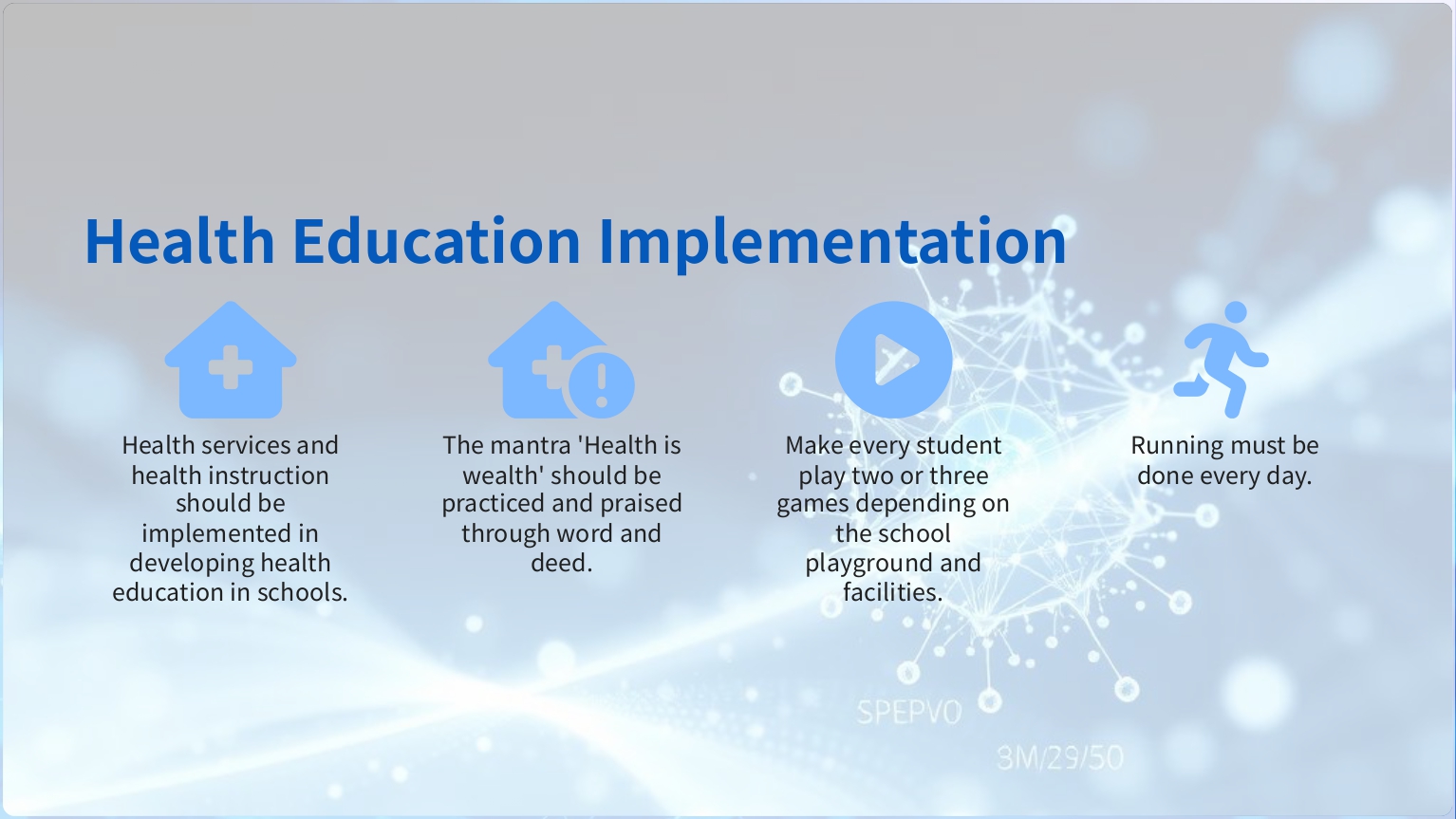 Health Education Implementation

Health services and health instruction should be implemented in developing health education in schools.

The mantra 'Health is wealth' should be practiced and praised through word and deed.

Make every student play two or three games depending on the school playground and facilities.

Running must be done every day.

SPEPVO

3M/29/50